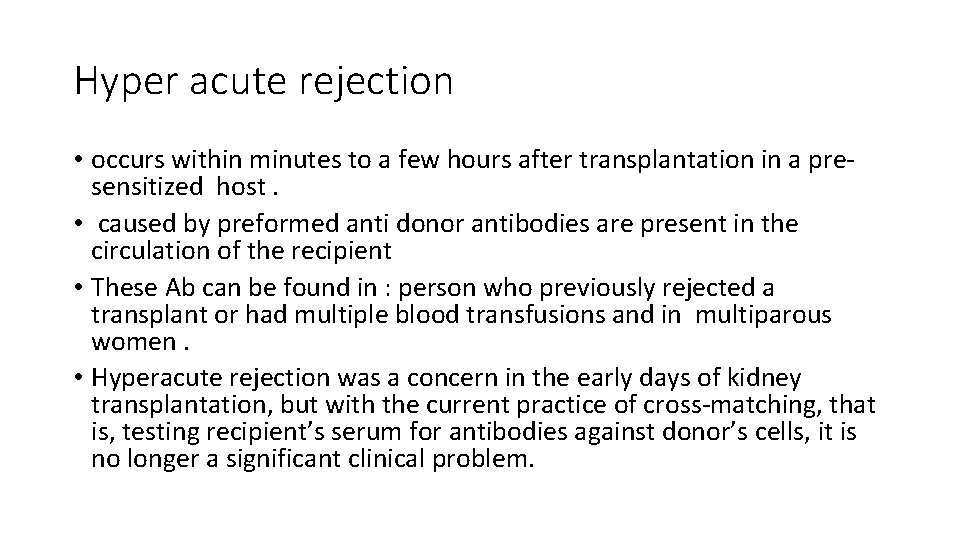 Hyper acute rejection

• occurs within minutes to a few hours after transplantation in a pre-sensitized host .
• caused by preformed anti donor antibodies are present in the circulation of the recipient
• These Ab can be found in : person who previously rejected a transplant or had multiple blood transfusions and in multiparous women .
• Hyperacute rejection was a concern in the early days of kidney transplantation, but with the current practice of cross-matching, that is, testing recipient's serum for antibodies against donor's cells, it is no longer a significant clinical problem.